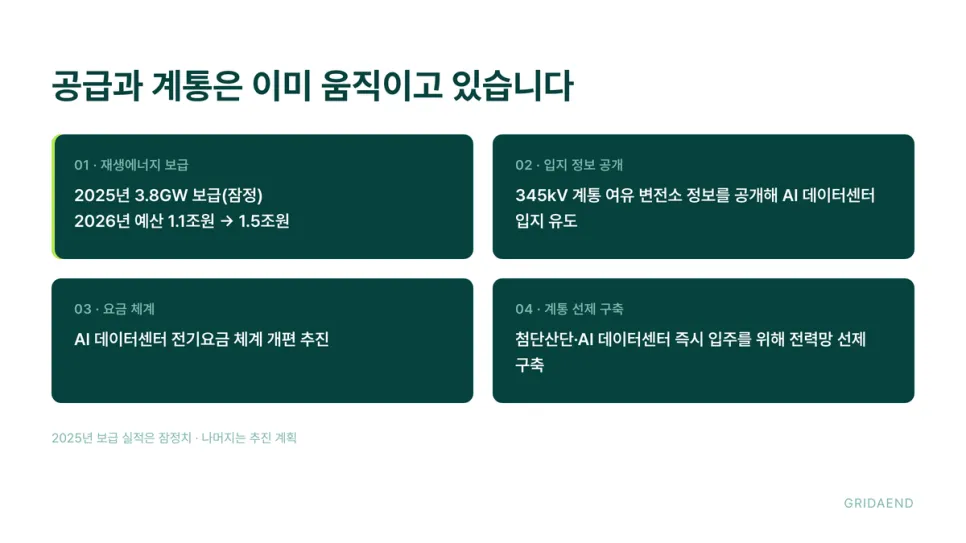 공급과 계통은 이미 움직이고 있습니다

01 · 재생에너지 보급

2025년 3.8GW 보급(잠정)
2026년 예산 1.1조원 → 1.5조원

02 · 입지 정보 공개

345kV 계통 여유 변전소 정보를 공개해 AI 데이터센터 입지 유도

03 · 요금 체계

AI 데이터센터 전기요금 체계 개편 추진

04 · 계통 선제 구축

첨단산단·AI 데이터센터 즉시 입주를 위해 전력망 선제 구축

2025년 보급 실적은 잠정치 · 나머지는 추진 계획

GRIDAEND